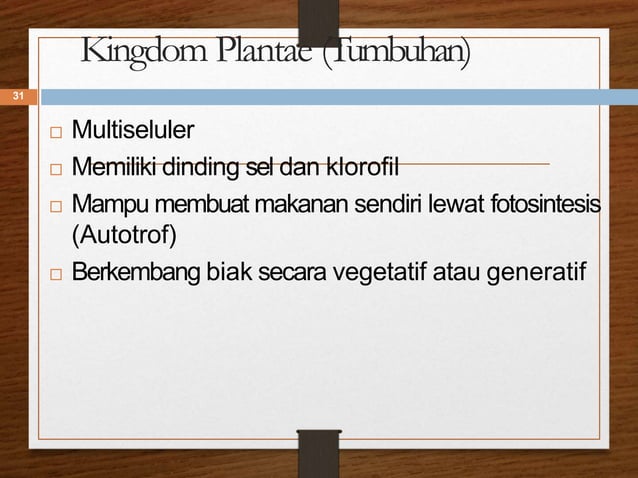 Kingdom Plantae (Tumbuhan)

31

□ Multiseluler
□ Memiliki dinding sel dan klorofil
□ Mampu membuat makanan sendiri lewat fotosintesis (Autotrof)
□ Berkembang biak secara vegetatif atau generatif